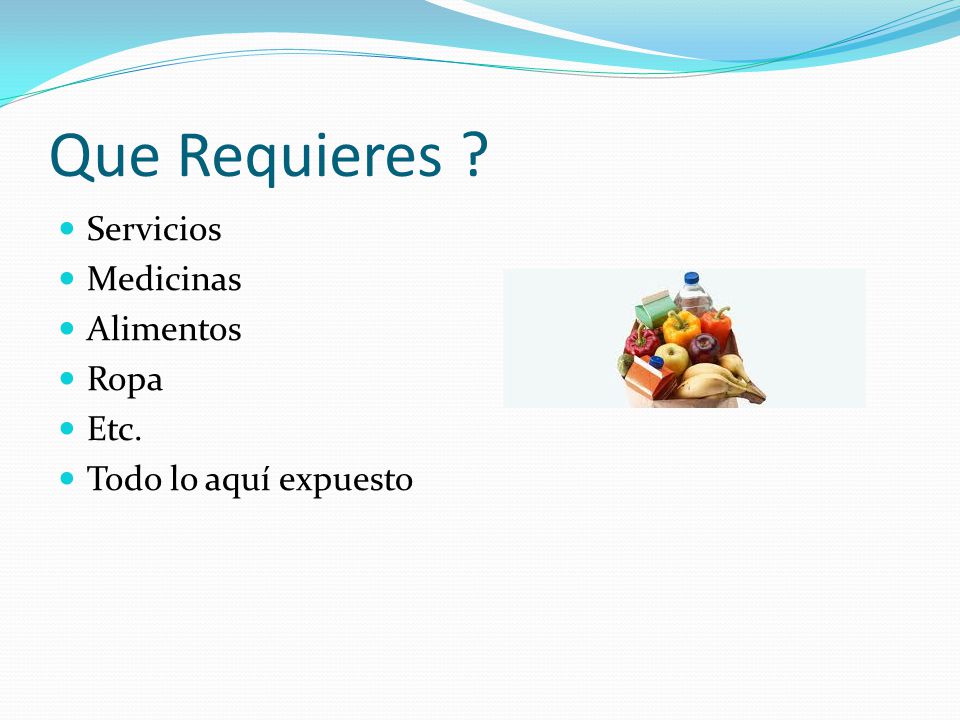 Que Requieres ?

- Servicios
- Medicinas
- Alimentos
- Ropa
- Etc.
- Todo lo aquí expuesto